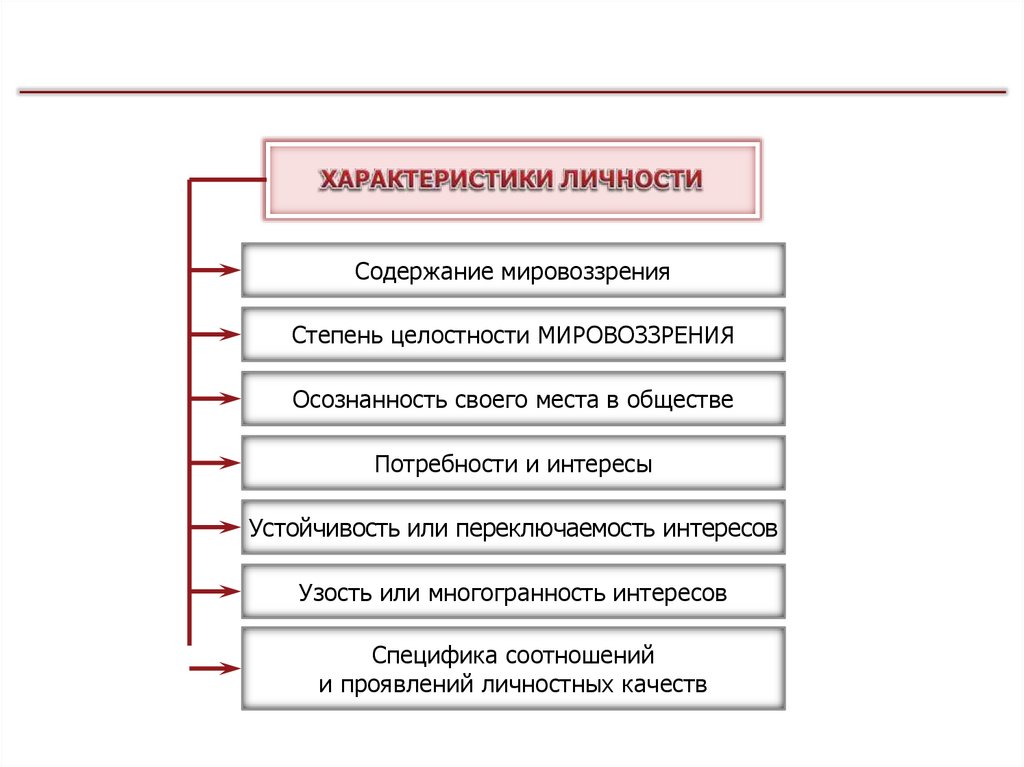 ХАРАКТЕРИСТИКИ ЛИЧНОСТИ

Содержание мировоззрения

Степень целостности МИРОВОЗЗРЕНИЯ

Осознанность своего места в обществе

Потребности и интересы

Устойчивость или переключаемость интересов

Узость или многогранность интересов

Специфика соотношений
и проявлений личностных качеств